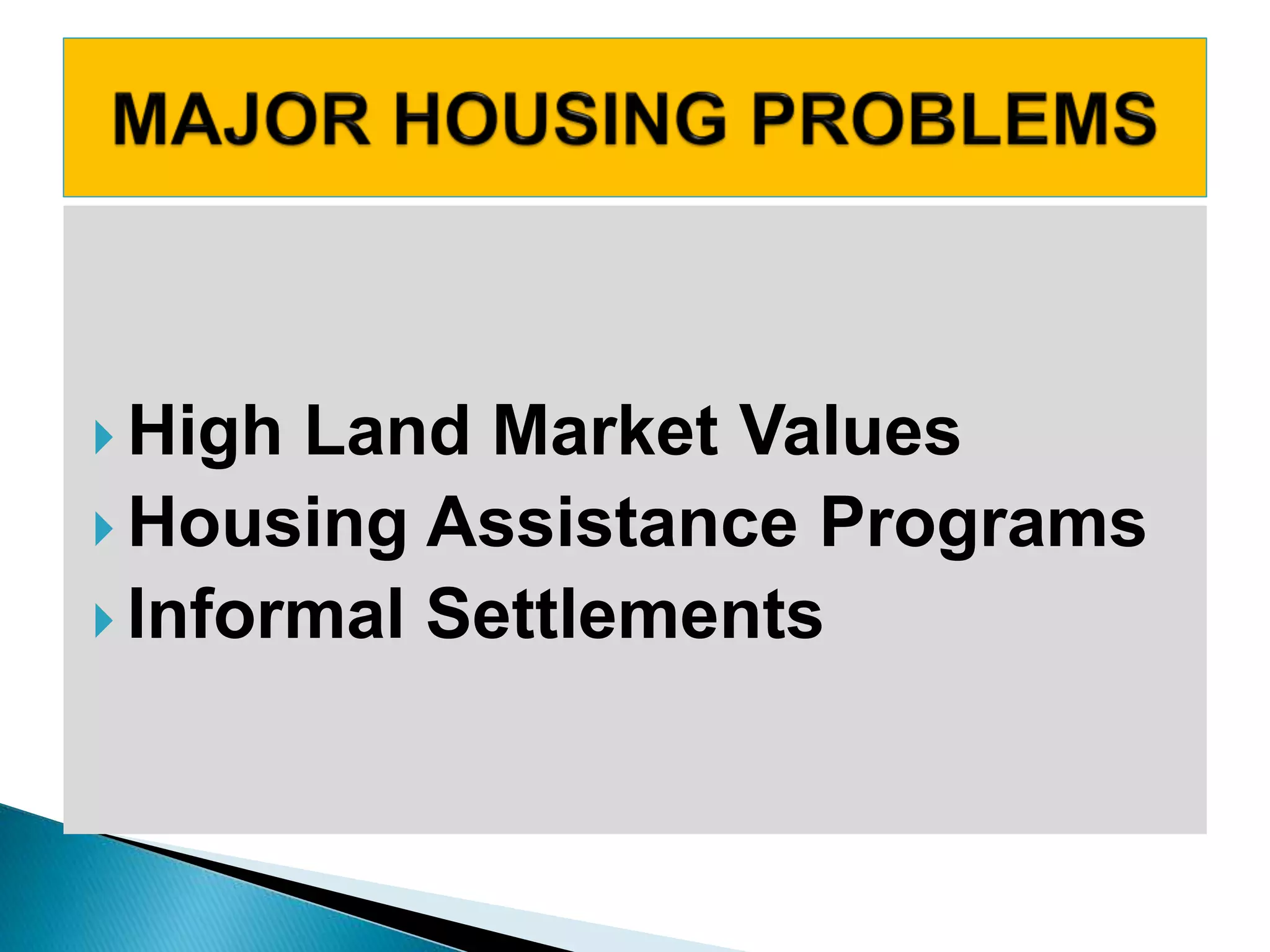 MAJOR HOUSING PROBLEMS

High Land Market Values
Housing Assistance Programs
Informal Settlements